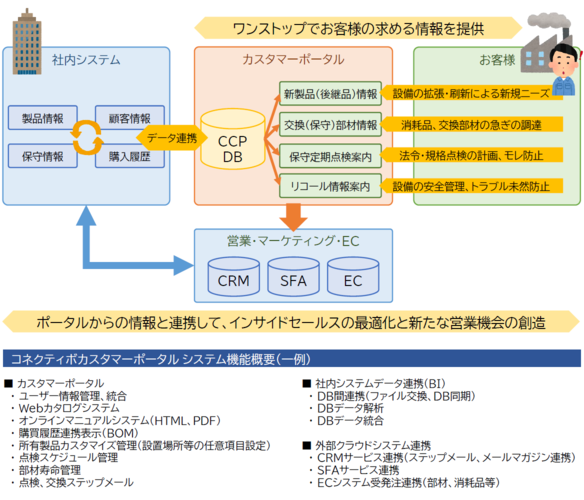 ワンストップでお客様の求める情報を提供

社内システム

製品情報
顧客情報
保守情報
購入履歴

データ連携

カスタマーポータル

CCP DB

新製品(後継品)情報
交換(保守)部材情報
保守定期点検案内
リコール情報案内

お客様

設備の拡張・刷新による新規ニーズ
消耗品、交換部材の急ぎの調達
法令・規格点検の計画、モレ防止
設備の安全管理、トラブル未然防止

営業・マーケティング・EC

CRM
SFA
EC

ポータルからの情報と連携して、インサイドセールスの最適化と新たな営業機会の創造

コネクティボカスタマーポータル システム機能概要(一例)

■ カスタマーポータル
・ユーザー情報管理、統合
・Webカタログシステム
・オンラインマニュアルシステム(HTML、PDF)
・購買履歴連携表示(BOM)
・所有製品カスタマイズ管理(設置場所等の任意項目設定)
・点検スケジュール管理
・部材寿命管理
・点検、交換ステップメール

■ 社内システムデータ連携(BI)
・DB間連携(ファイル交換、DB同期)
・DBデータ解析
・DBデータ統合

■ 外部クラウドシステム連携
・CRMサービス連携(ステップメール、メールマガジン連携)
・SFAサービス連携
・ECシステム受発注連携(部材、消耗品等)